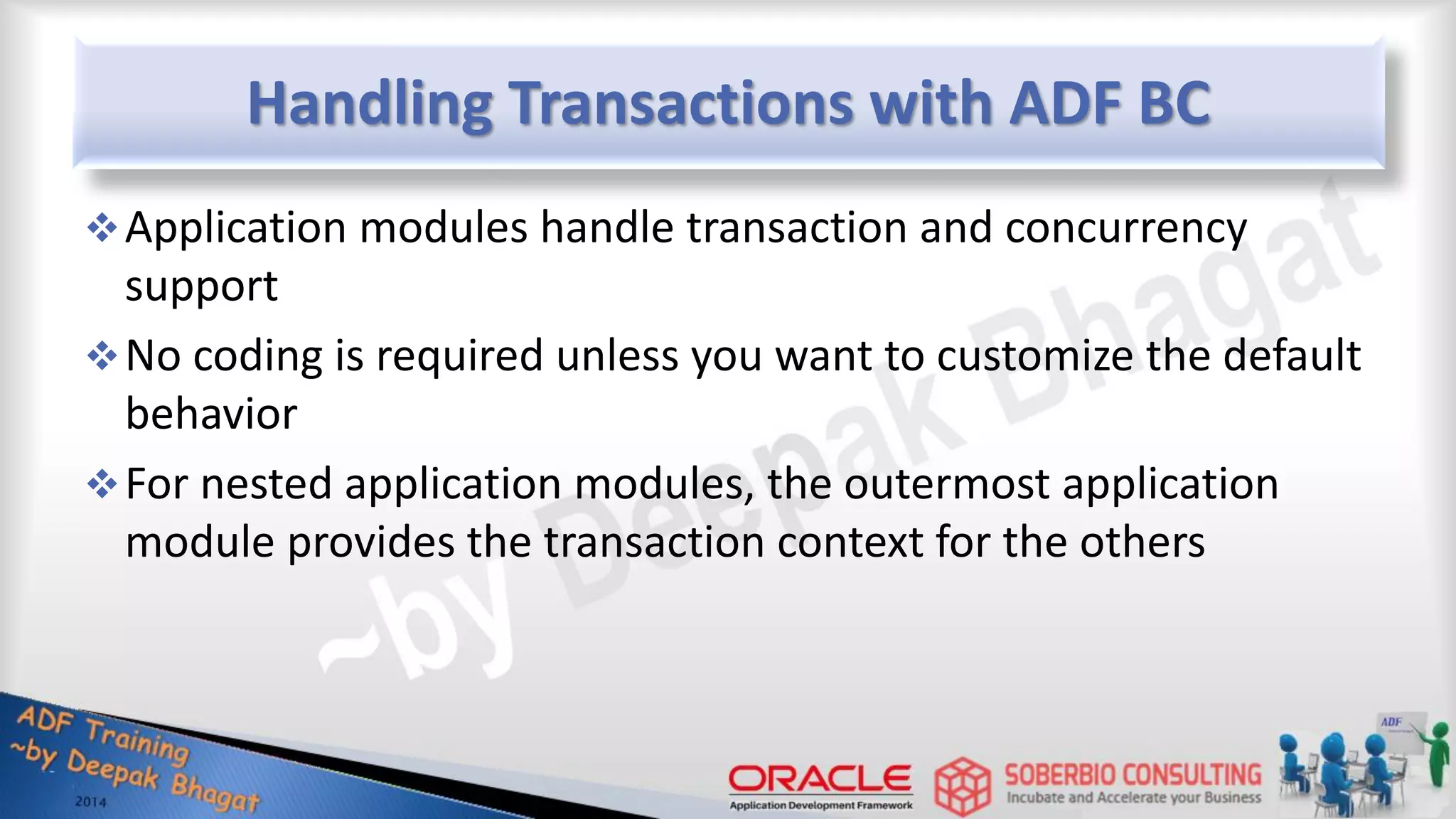 Handling Transactions with ADF BC

❖ Application modules handle transaction and concurrency support

❖ No coding is required unless you want to customize the default behavior

❖ For nested application modules, the outermost application module provides the transaction context for the others

~by Deepak Bhagat

ADF Training
~by Deepak Bhagat
2014

ORACLE
Application Development Framework

SOBERBIO CONSULTING
Incubate and Accelerate your Business

ADF